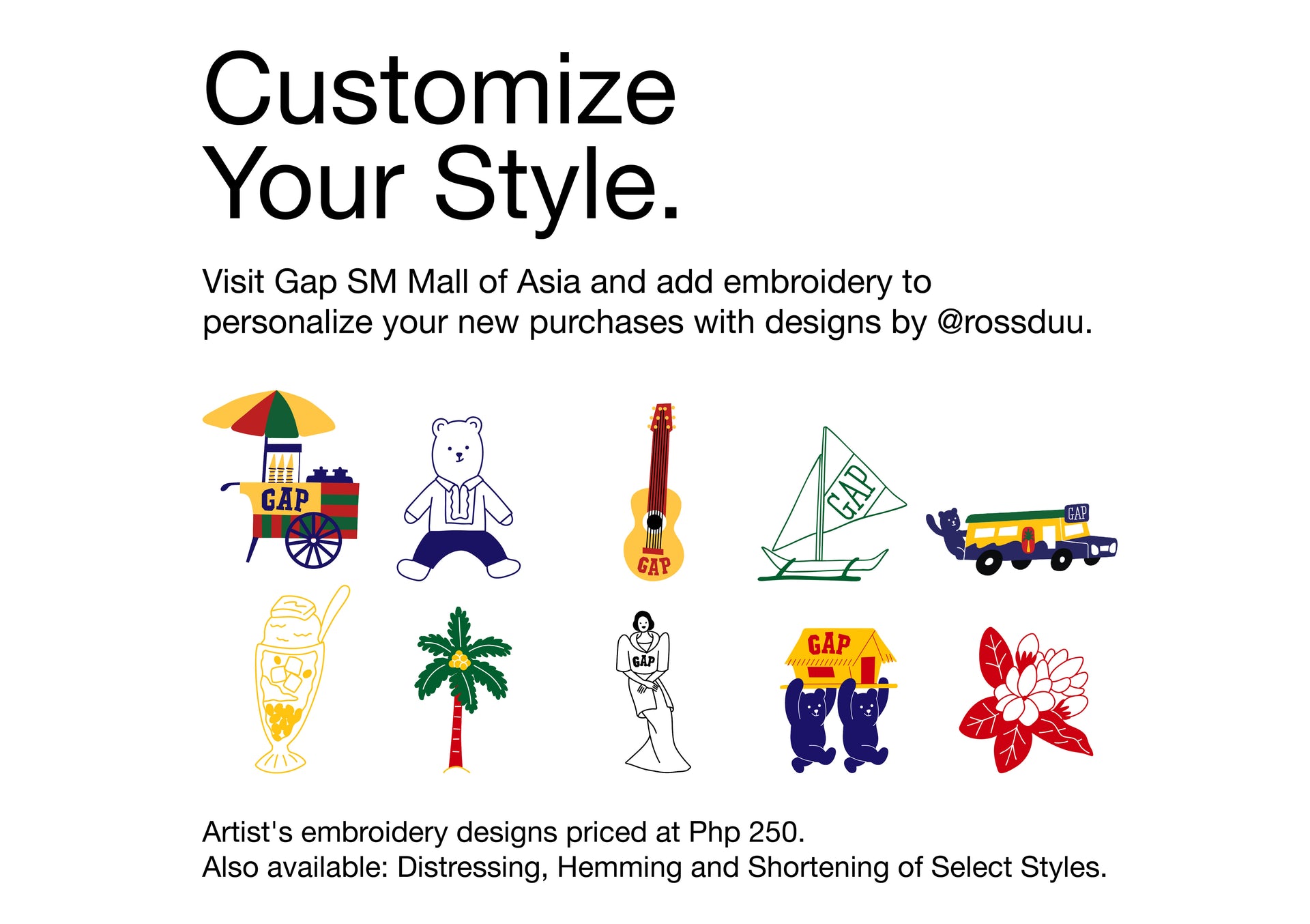 Customize
Your Style.

Visit Gap SM Mall of Asia and add embroidery to personalize your new purchases with designs by @rossduu.

GAP

GAP

GAP

GAP

GAP

GAP

Artist's embroidery designs priced at Php 250.
Also available: Distressing, Hemming and Shortening of Select Styles.